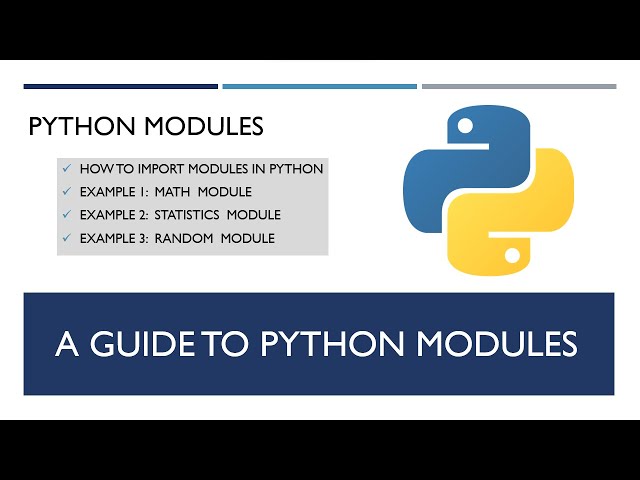 PYTHON MODULES

✓ HOW TO IMPORT MODULES IN PYTHON
✓ EXAMPLE 1: MATH MODULE
✓ EXAMPLE 2: STATISTICS MODULE
✓ EXAMPLE 3: RANDOM MODULE

A GUIDE TO PYTHON MODULES